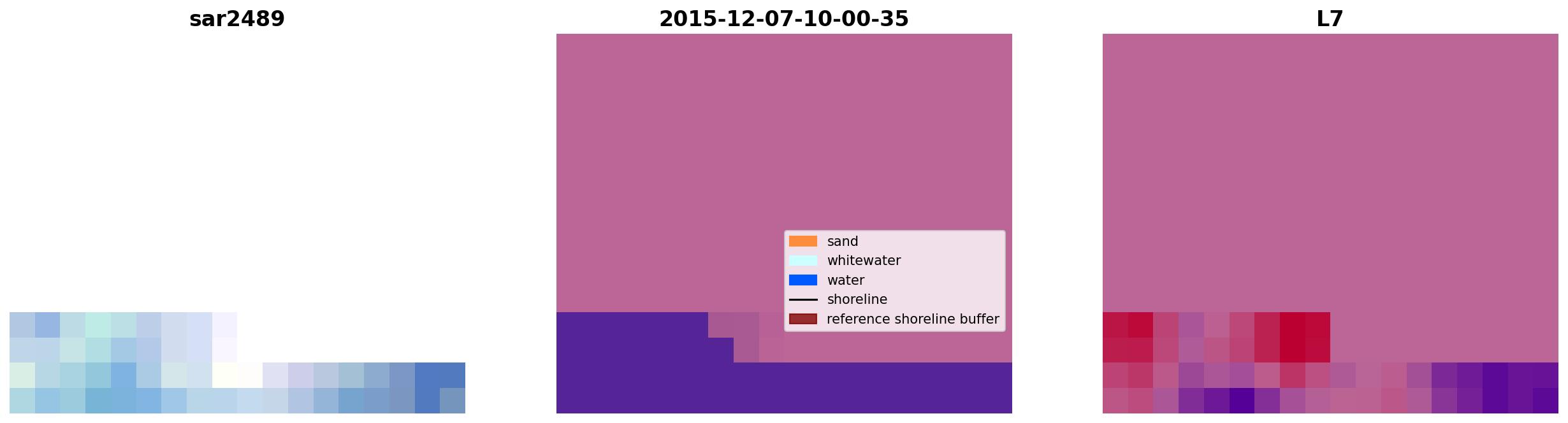 sar2489

2015-12-07-10-00-35

sand
whitewater
water
shoreline
reference shoreline buffer

L7